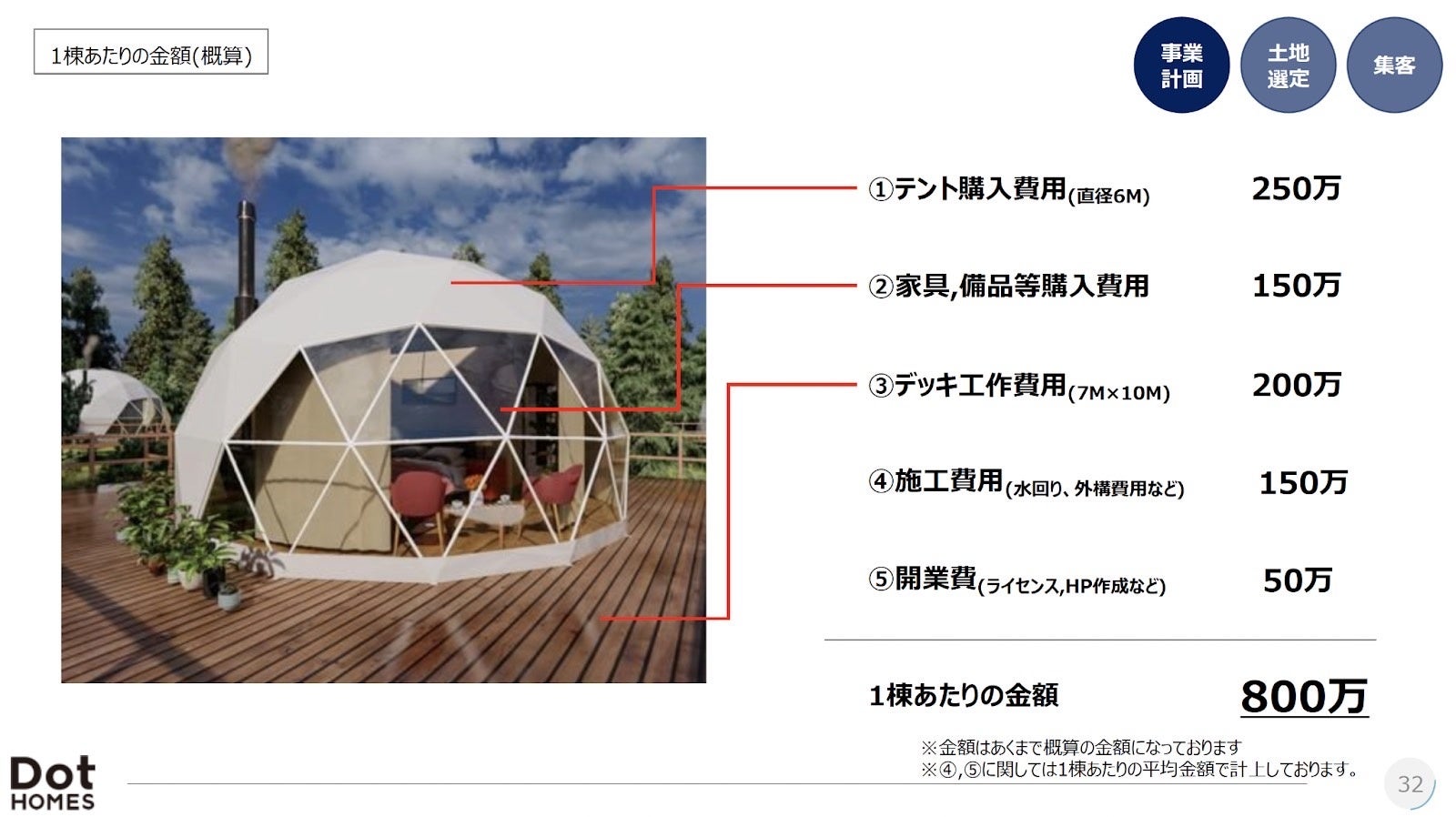 1棟あたりの金額(概算)

事業計画

土地選定

集客

①テント購入費用(直径6M) 250万

②家具,備品等購入費用 150万

③デッキ工作費用(7M×10M) 200万

④施工費用(水回り、外構費用など) 150万

⑤開業費(ライセンス,HP作成など) 50万

1棟あたりの金額 800万

※金額はあくまで概算の金額になっております
※④,⑤に関しては1棟あたりの平均金額で計上しております。

Dot HOMES

32